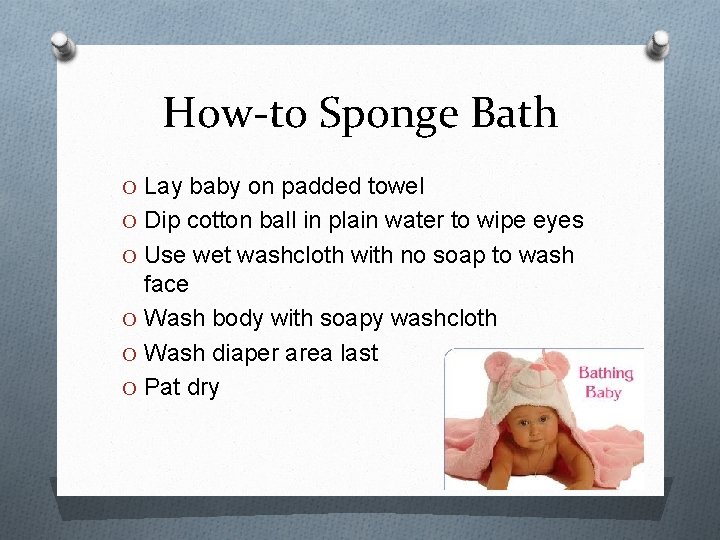 How-to Sponge Bath

O Lay baby on padded towel
O Dip cotton ball in plain water to wipe eyes
O Use wet washcloth with no soap to wash face
O Wash body with soapy washcloth
O Wash diaper area last
O Pat dry

Bathing Baby